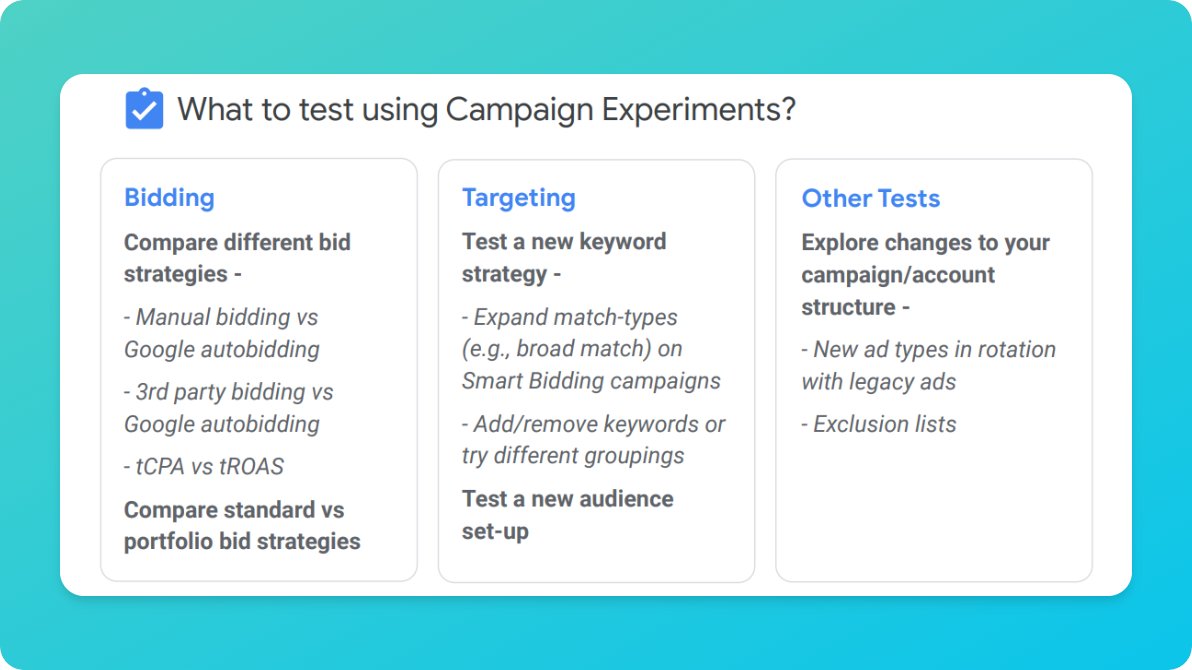 What to test using Campaign Experiments?

Bidding

Compare different bid strategies -

- Manual bidding vs Google autobidding

- 3rd party bidding vs Google autobidding

- tCPA vs tROAS

Compare standard vs portfolio bid strategies

Targeting

Test a new keyword strategy -

- Expand match-types (e.g., broad match) on Smart Bidding campaigns

- Add/remove keywords or try different groupings

Test a new audience set-up

Other Tests

Explore changes to your campaign/account structure -

- New ad types in rotation with legacy ads

- Exclusion lists